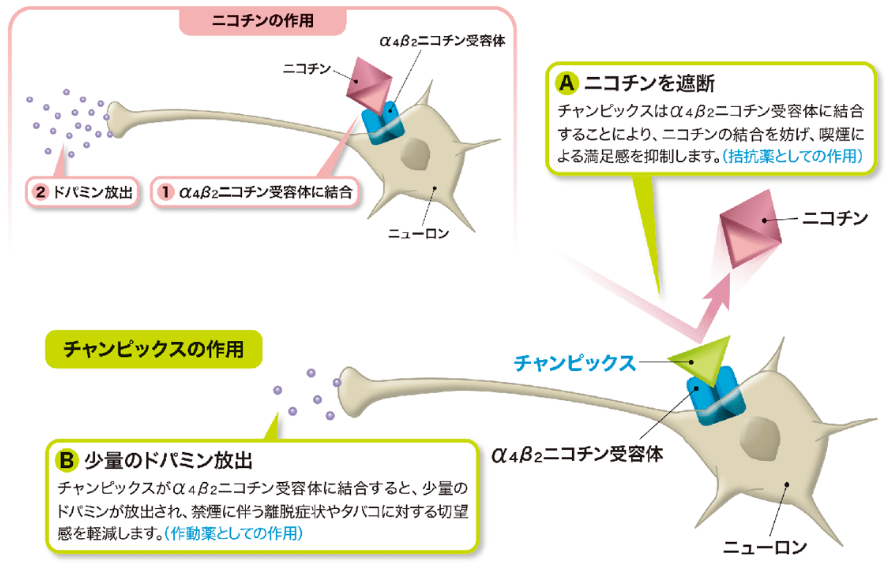 ニコチンの作用

$\alpha_4\beta_2$ニコチン受容体

ニコチン

2 ドパミン放出

1 $\alpha_4\beta_2$ニコチン受容体に結合

ニューロン

A ニコチンを遮断

チャンピックスは$\alpha_4\beta_2$ニコチン受容体に結合することにより、ニコチンの結合を妨げ、喫煙による満足感を抑制します。（拮抗薬としての作用）

ニコチン

チャンピックスの作用

チャンピックス

$\alpha_4\beta_2$ニコチン受容体

B 少量のドパミン放出

チャンピックスが$\alpha_4\beta_2$ニコチン受容体に結合すると、少量のドパミンが放出され、禁煙に伴う離脱症状やタバコに対する切望感を軽減します。（作動薬としての作用）

ニューロン